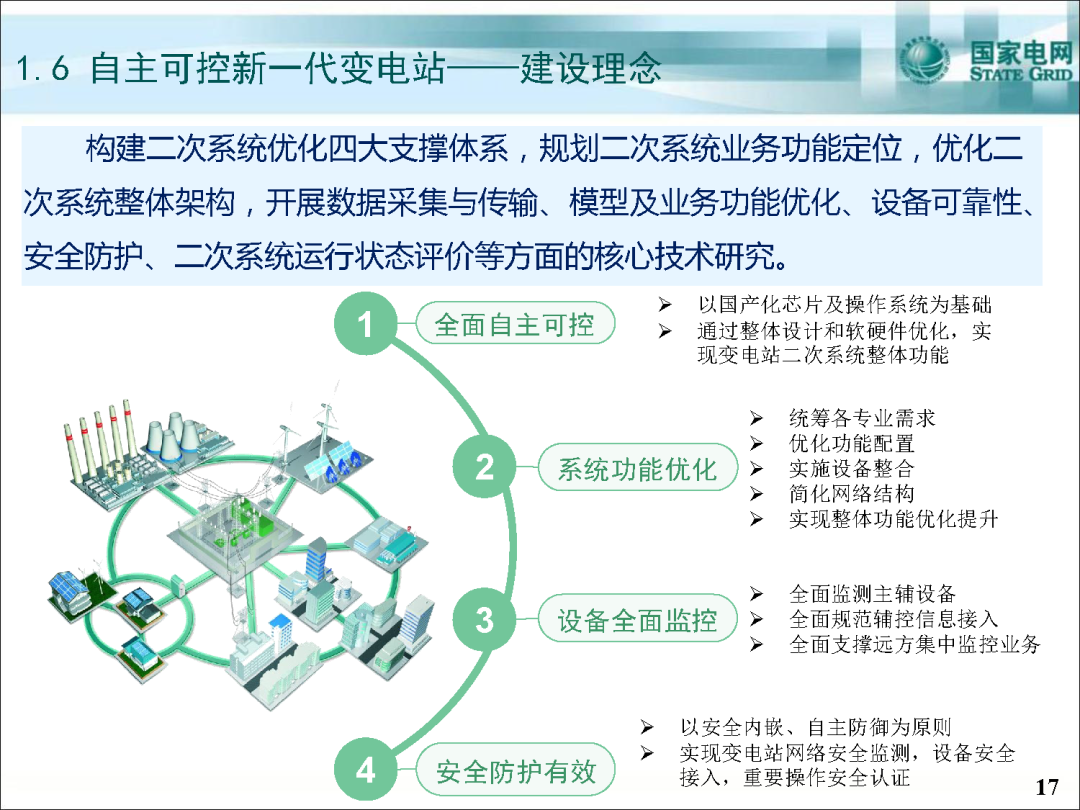 1.6 自主可控新一代变电站——建设理念

国家电网 STATE GRID

构建二次系统优化四大支撑体系，规划二次系统业务功能定位，优化二次系统整体架构，开展数据采集与传输、模型及业务功能优化、设备可靠性、安全防护、二次系统运行状态评价等方面的核心技术研究。

1 全面自主可控
➢ 以国产化芯片及操作系统为基础
➢ 通过整体设计和软硬件优化，实现变电站二次系统整体功能

2 系统功能优化
➢ 统筹各专业需求
➢ 优化功能配置
➢ 实施设备整合
➢ 简化网络结构
➢ 实现整体功能优化提升

3 设备全面监控
➢ 全面监测主辅设备
➢ 全面规范辅控信息接入
➢ 全面支撑远方集中监控业务

4 安全防护有效
➢ 以安全内嵌、自主防御为原则
➢ 实现变电站网络安全监测，设备安全接入，重要操作安全认证

17